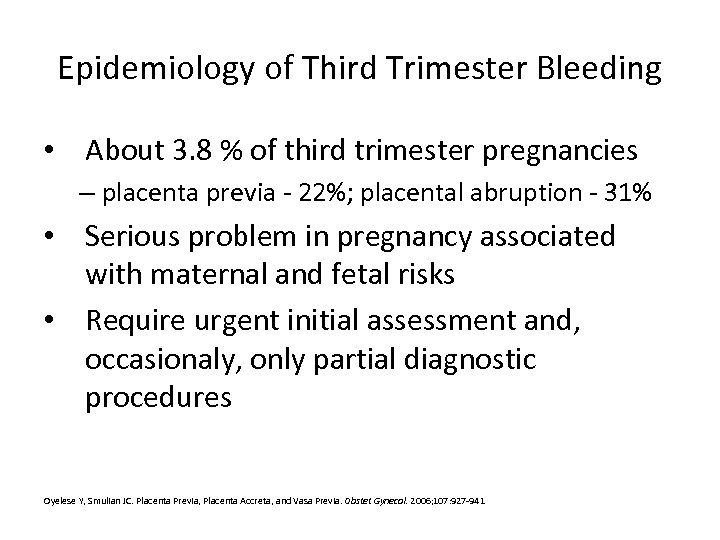 Epidemiology of Third Trimester Bleeding

• About 3.8 % of third trimester pregnancies
– placenta previa - 22%; placental abruption - 31%

• Serious problem in pregnancy associated with maternal and fetal risks

• Require urgent initial assessment and, occasionaly, only partial diagnostic procedures

Oyelese Y, Smulian JC. Placenta Previa, Placenta Accreta, and Vasa Previa. Obstet Gynecol. 2006;107:927-941